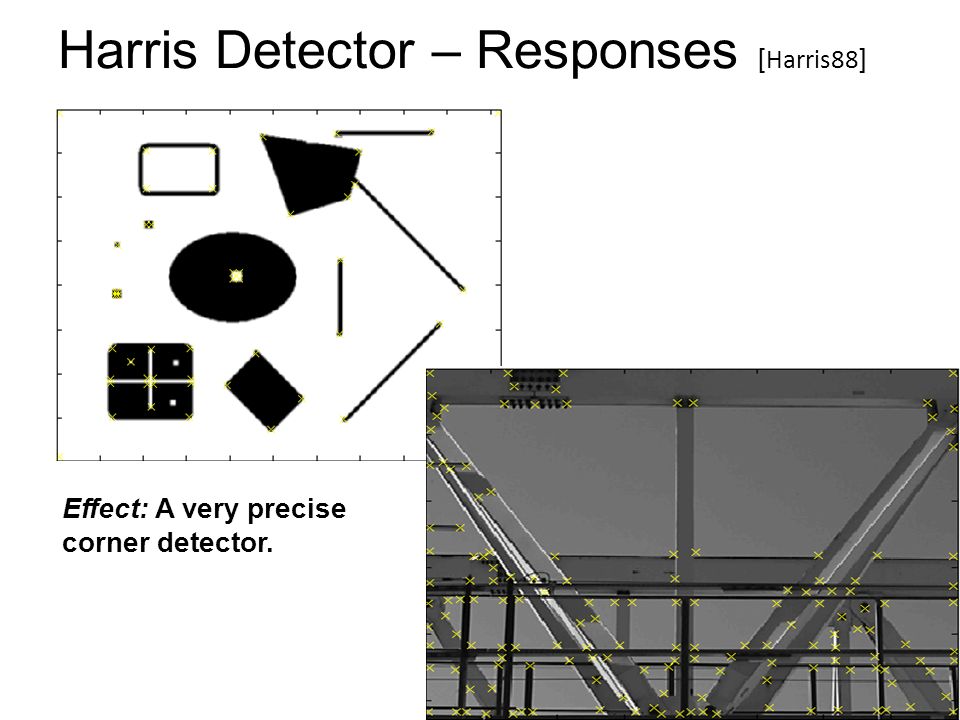 Harris Detector – Responses [Harris88]

Effect: A very precise corner detector.